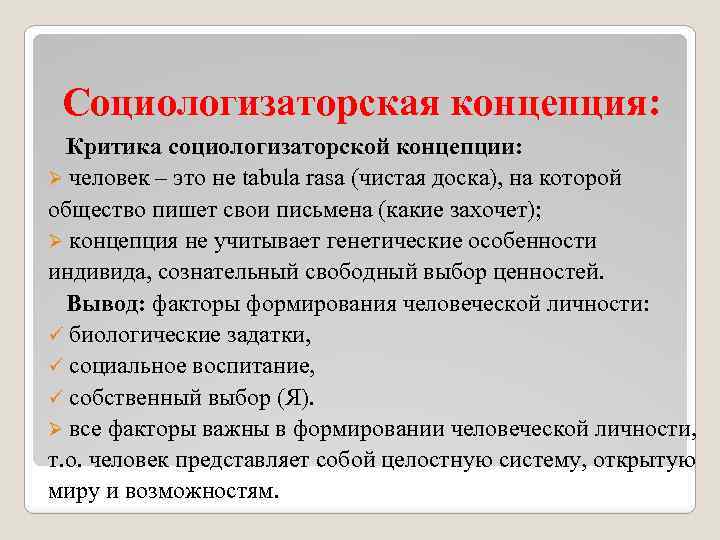 Социологизаторская концепция:

Критика социологизаторской концепции:

➢ человек – это не tabula rasa (чистая доска), на которой общество пишет свои письмена (какие захочет);

➢ концепция не учитывает генетические особенности индивида, сознательный свободный выбор ценностей.

Вывод: факторы формирования человеческой личности:

✓ биологические задатки,

✓ социальное воспитание,

✓ собственный выбор (Я).

➢ все факторы важны в формировании человеческой личности, т.о. человек представляет собой целостную систему, открытую миру и возможностям.